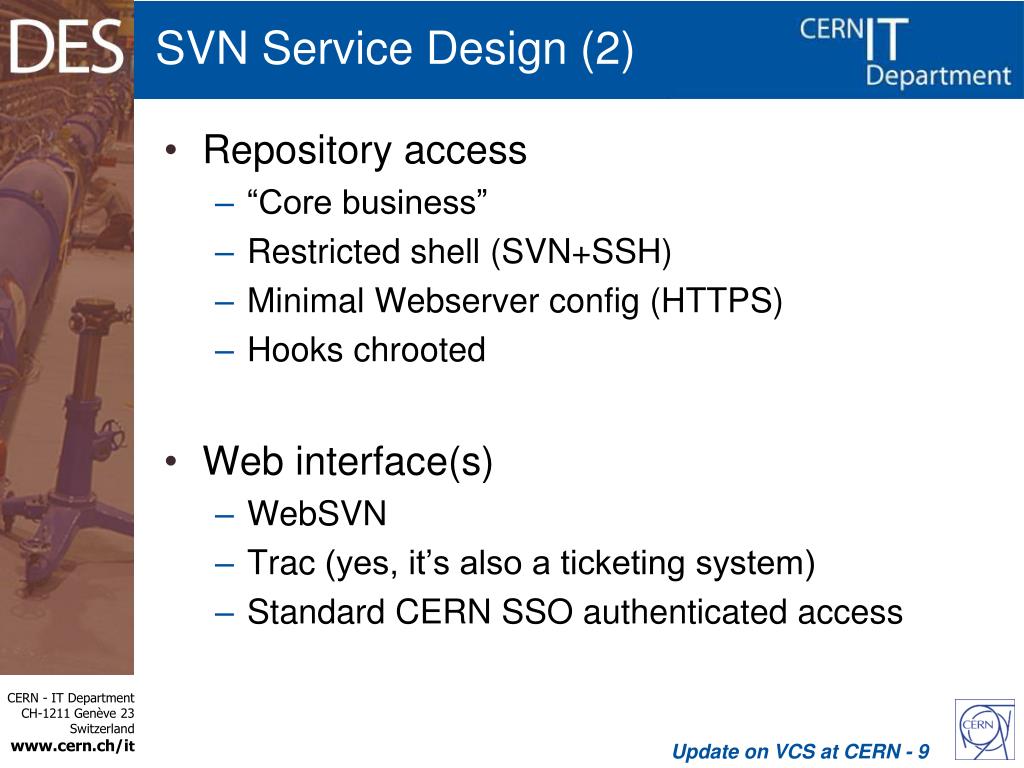 DES

SVN Service Design (2)

CERN IT Department

• Repository access
– “Core business”
– Restricted shell (SVN+SSH)
– Minimal Webserver config (HTTPS)
– Hooks chrooted

• Web interface(s)
– WebSVN
– Trac (yes, it’s also a ticketing system)
– Standard CERN SSO authenticated access

CERN - IT Department
CH-1211 Genève 23
Switzerland
www.cern.ch/it

Update on VCS at CERN - 9

CERN